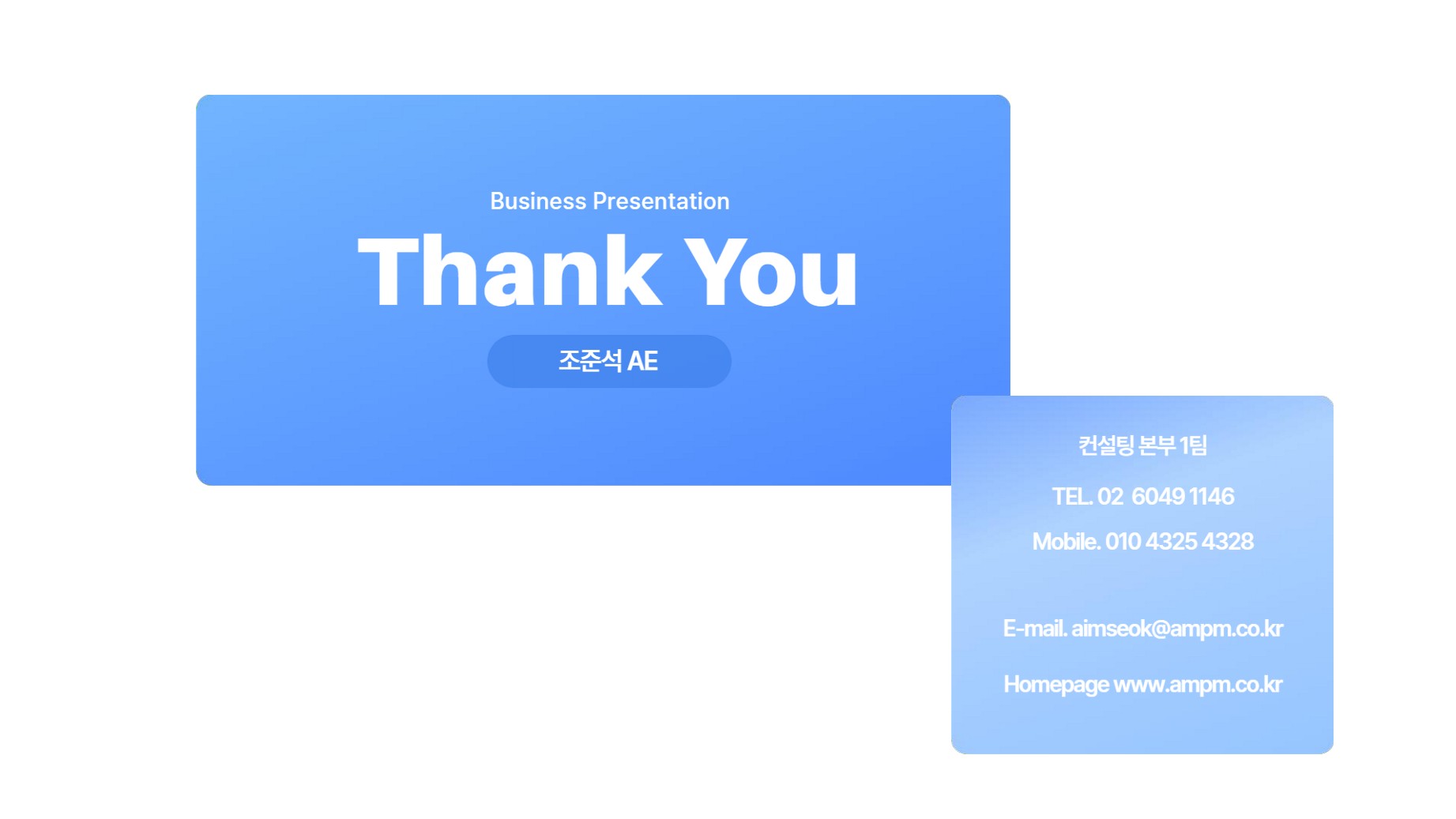 Business Presentation

Thank You

조준석 AE

컨설팅 본부 1팀

TEL. 02 6049 1146

Mobile. 010 4325 4328

E-mail. aimseok@ampm.co.kr

Homepage www.ampm.co.kr